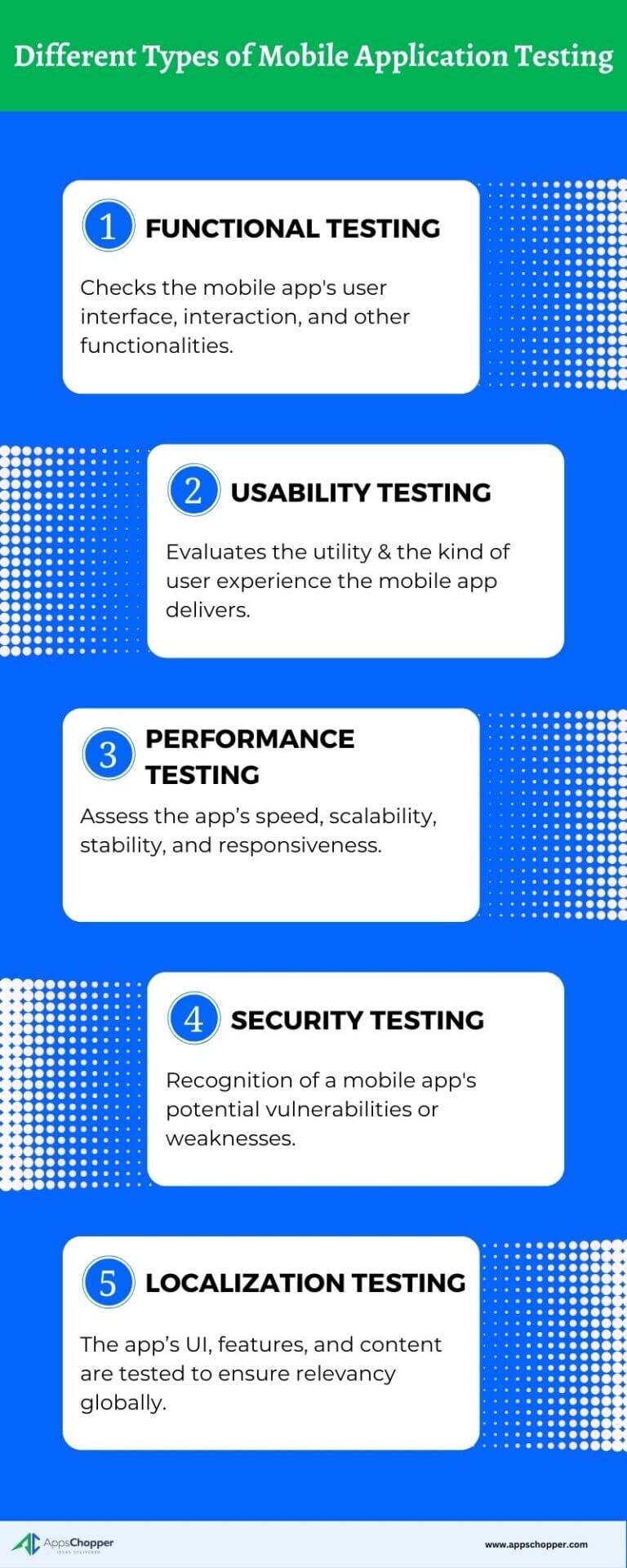 Different Types of Mobile Application Testing

1 FUNCTIONAL TESTING

Checks the mobile app's user interface, interaction, and other functionalities.

2 USABILITY TESTING

Evaluates the utility & the kind of user experience the mobile app delivers.

3 PERFORMANCE TESTING

Assess the app's speed, scalability, stability, and responsiveness.

4 SECURITY TESTING

Recognition of a mobile app's potential vulnerabilities or weaknesses.

5 LOCALIZATION TESTING

The app's UI, features, and content are tested to ensure relevancy globally.

AppsChopper
IDEAS DELIVERED

www.appschopper.com